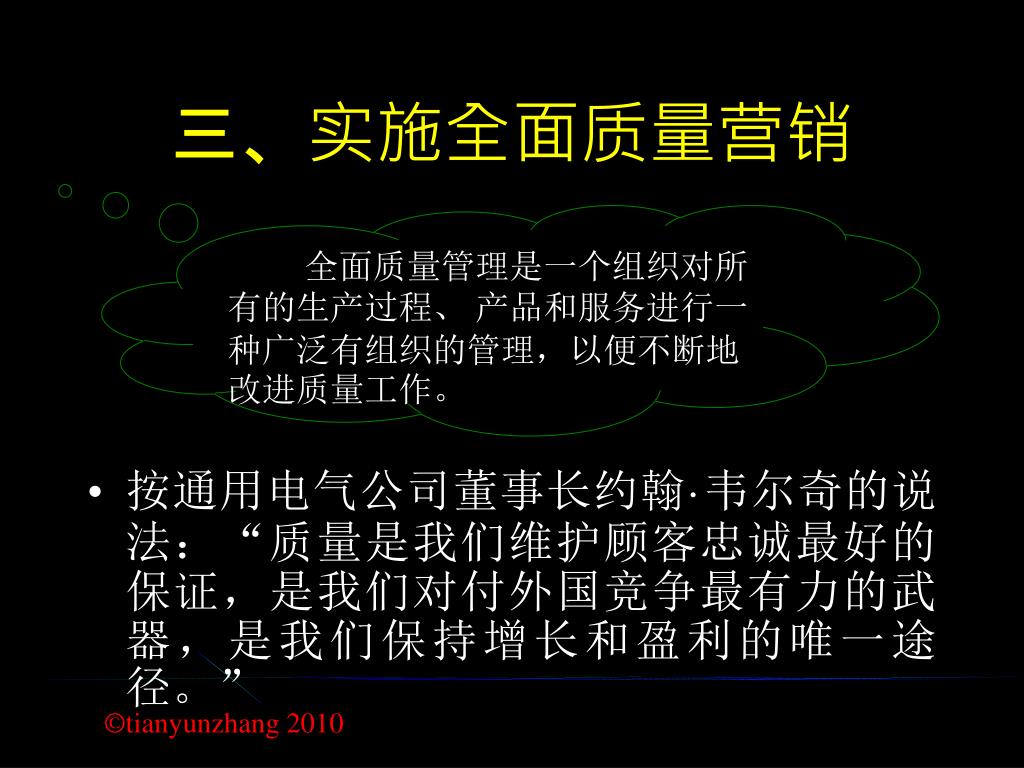 三、实施全面质量营销

全面质量管理是一个组织对所有的生产过程、产品和服务进行一种广泛有组织的管理，以便不断地改进质量工作。

• 按通用电气公司董事长约翰·韦尔奇的说法：“质量是我们维护顾客忠诚最好的保证，是我们对付外国竞争最有力的武器，是我们保持增长和盈利的唯一途径。”

©tianyunzhang 2010